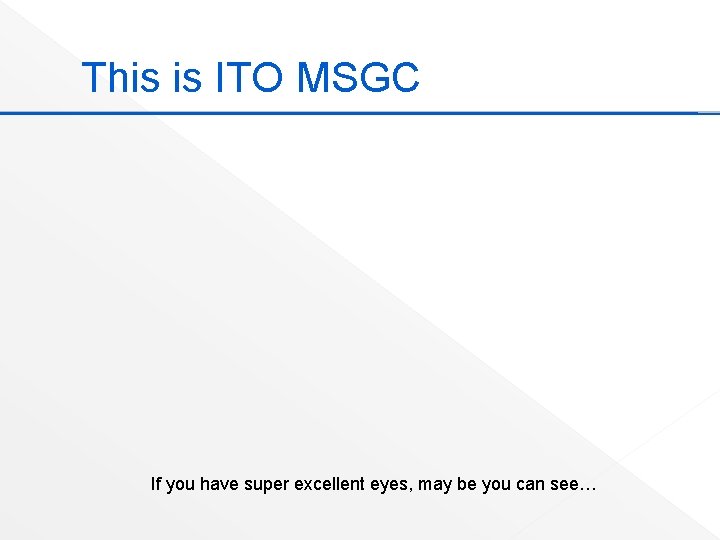 This is ITO MSGC

If you have super excellent eyes, may be you can see…